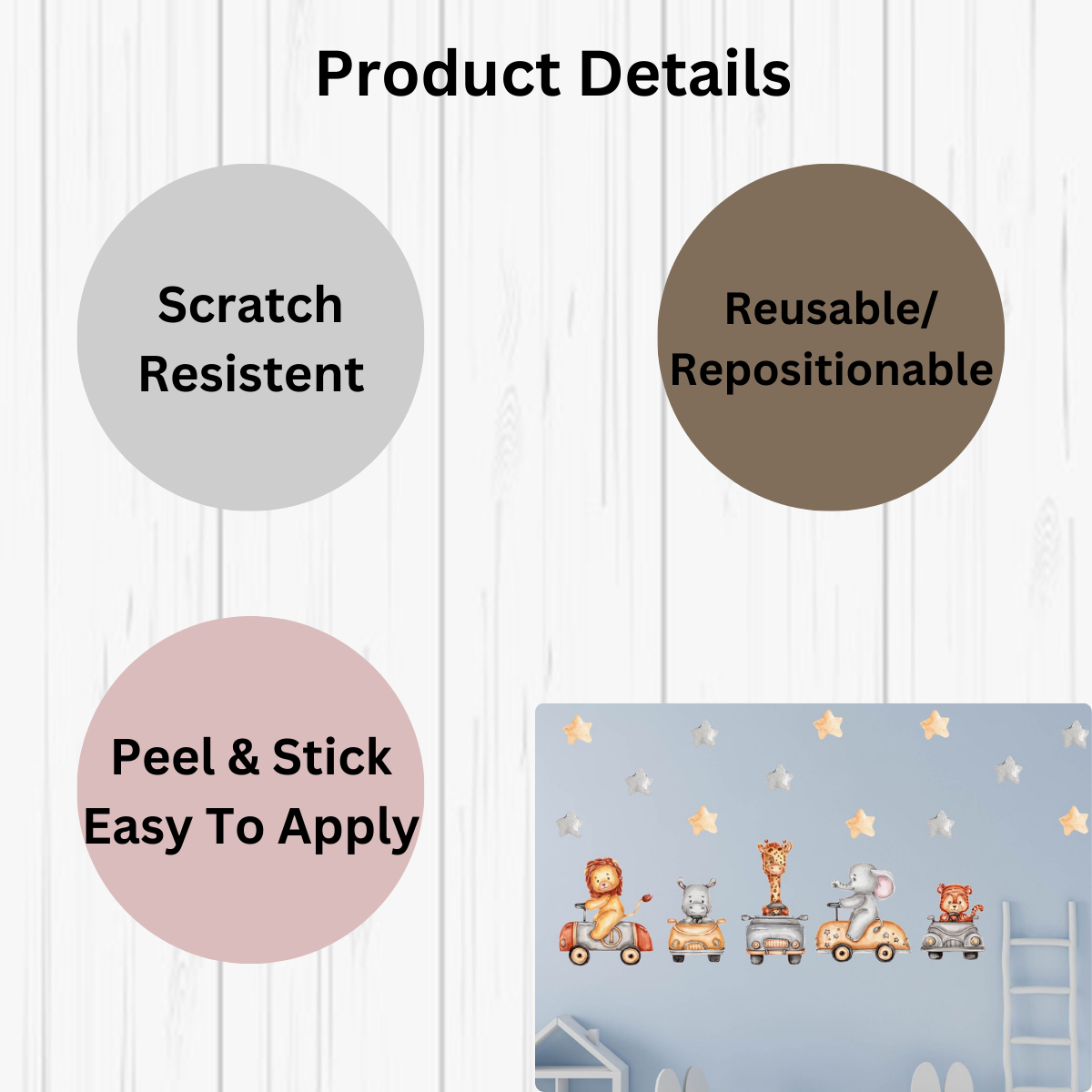 Product Details

Scratch Resistent

Reusable/ Repositionable

Peel & Stick Easy To Apply